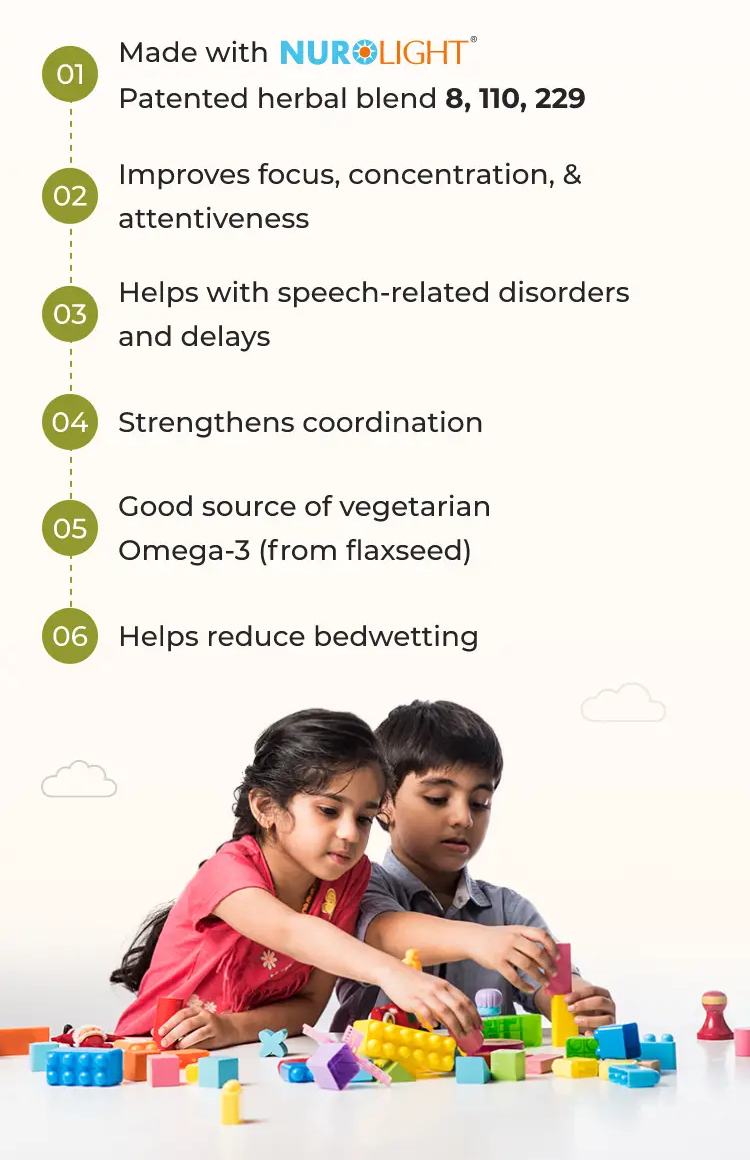 01 Made with NUROLIGHT®
Patented herbal blend 8, 110, 229

02 Improves focus, concentration, & attentiveness

03 Helps with speech-related disorders and delays

04 Strengthens coordination

05 Good source of vegetarian Omega-3 (from flaxseed)

06 Helps reduce bedwetting